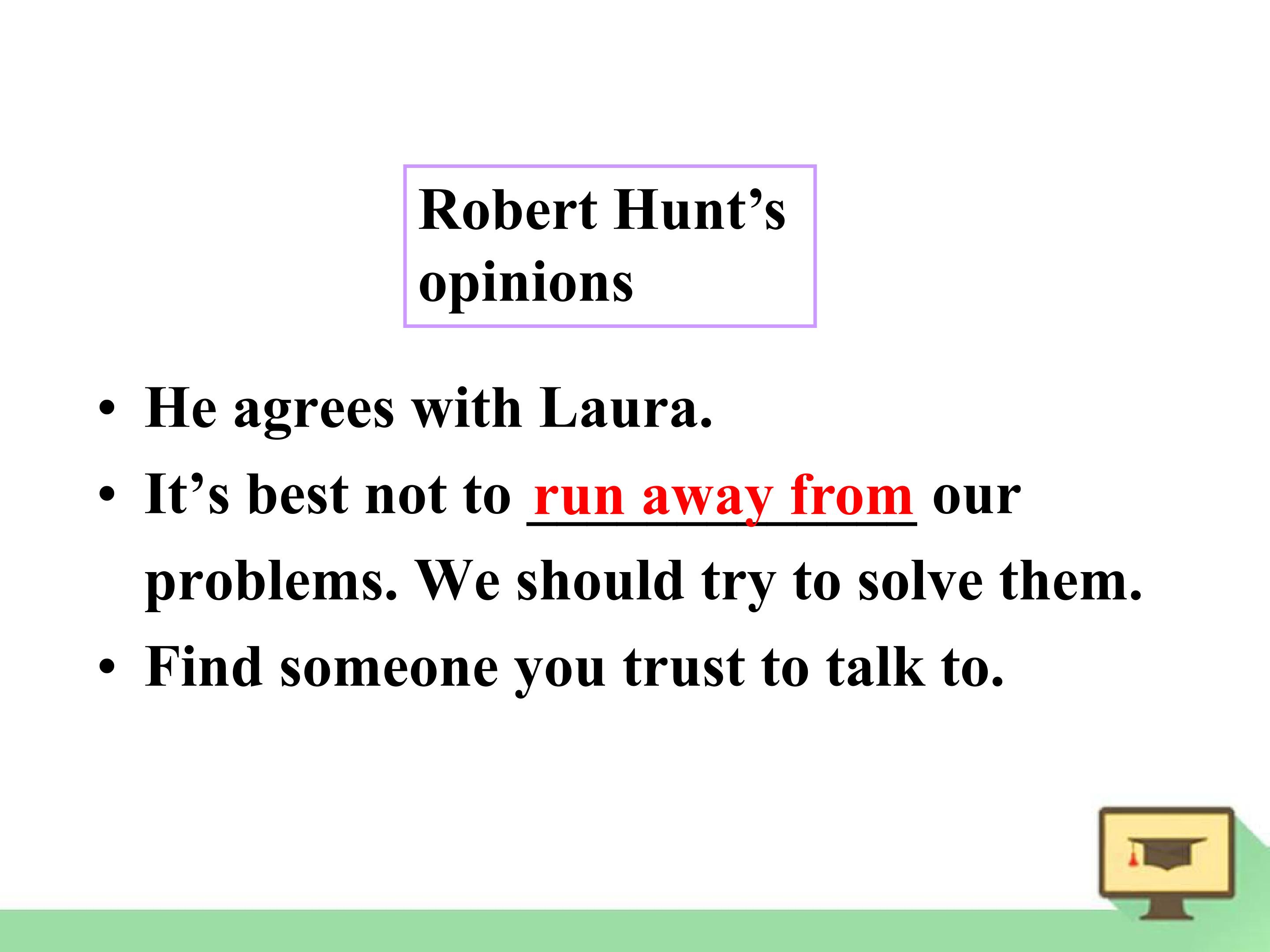 Robert Hunt's opinions

• He agrees with Laura.
• It's best not to run away from our problems. We should try to solve them.
• Find someone you trust to talk to.